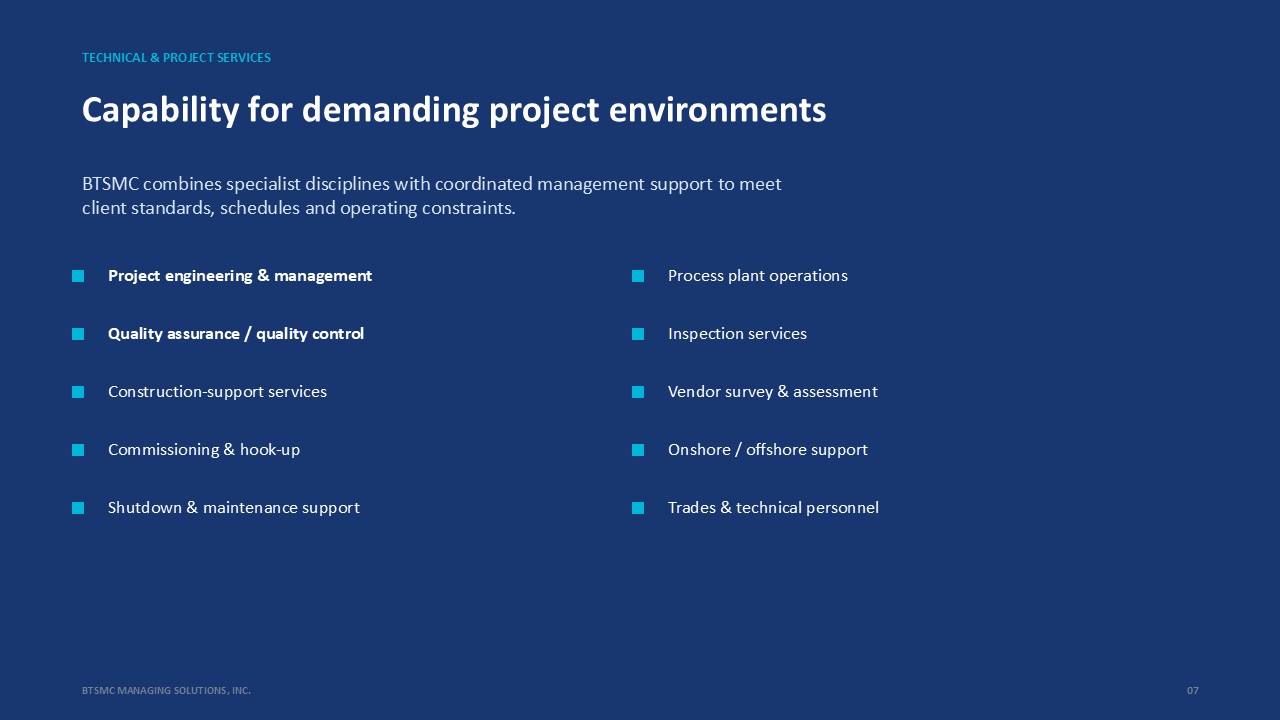 TECHNICAL & PROJECT SERVICES

Capability for demanding project environments

BTSMC combines specialist disciplines with coordinated management support to meet client standards, schedules and operating constraints.

• Project engineering & management
• Quality assurance / quality control
• Construction-support services
• Commissioning & hook-up
• Shutdown & maintenance support

• Process plant operations
• Inspection services
• Vendor survey & assessment
• Onshore / offshore support
• Trades & technical personnel

BTSMC MANAGING SOLUTIONS, INC.

07